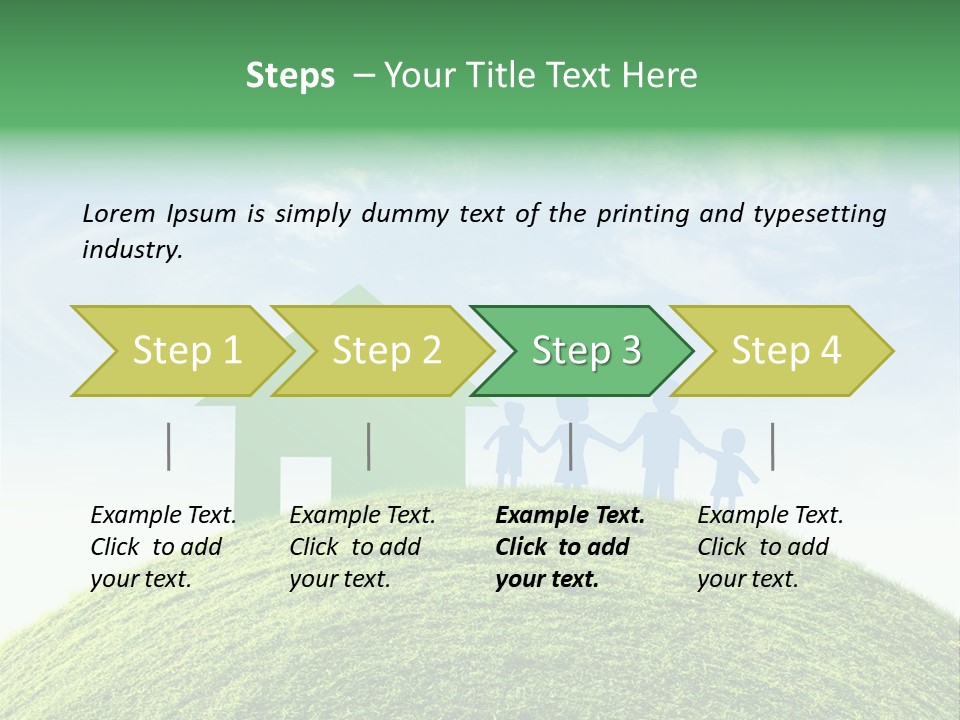 Steps – Your Title Text Here

Lorem Ipsum is simply dummy text of the printing and typesetting industry.

Step 1

Step 2

Step 3

Step 4

Example Text. Click to add your text.

Example Text. Click to add your text.

Example Text. Click to add your text.

Example Text. Click to add your text.